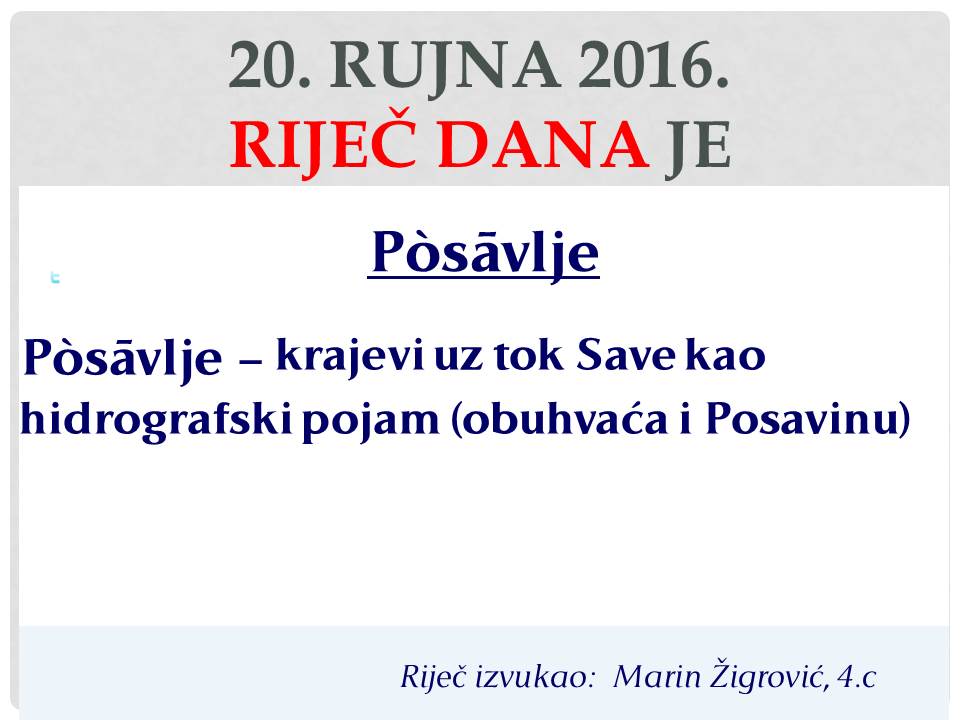 20. RUJNA 2016.
RIJEČ DANA JE

Pòsāvlje

Pòsāvlje – krajevi uz tok Save kao hidrografski pojam (obuhvaća i Posavinu)

Riječ izvukao: Marin Žigrović, 4.c